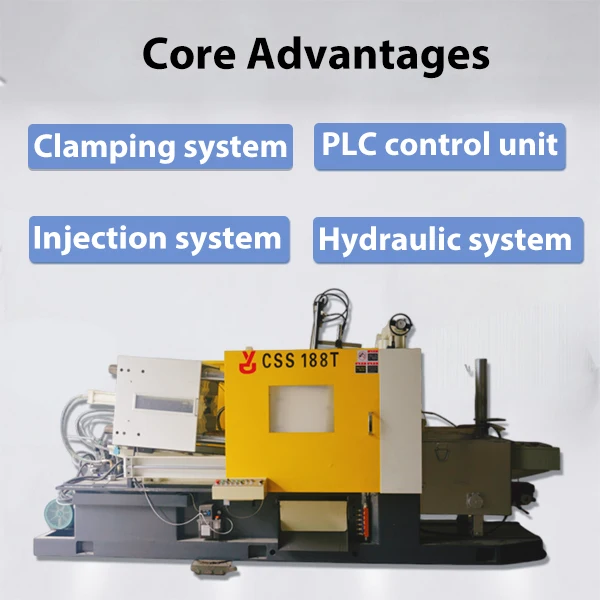 Core Advantages

Clamping system

PLC control unit

Injection system

Hydraulic system

CSS 188T